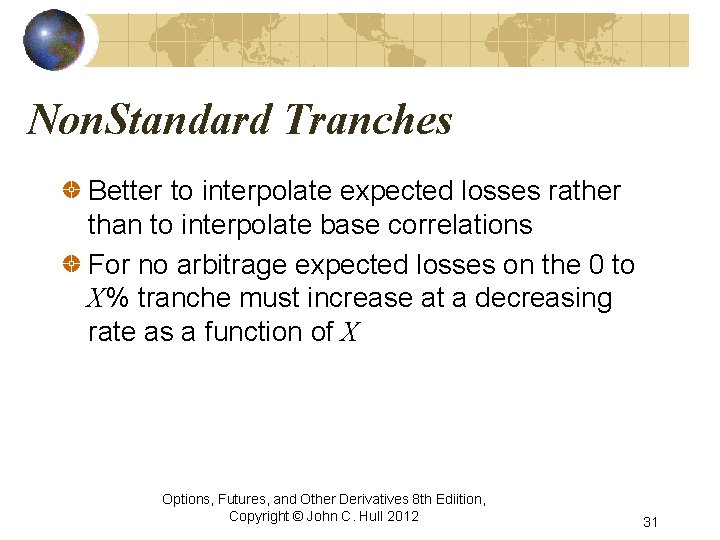 NonStandard Tranches

Better to interpolate expected losses rather than to interpolate base correlations

For no arbitrage expected losses on the 0 to $X$% tranche must increase at a decreasing rate as a function of $X$

Options, Futures, and Other Derivatives 8th Ediition, Copyright © John C. Hull 2012

31